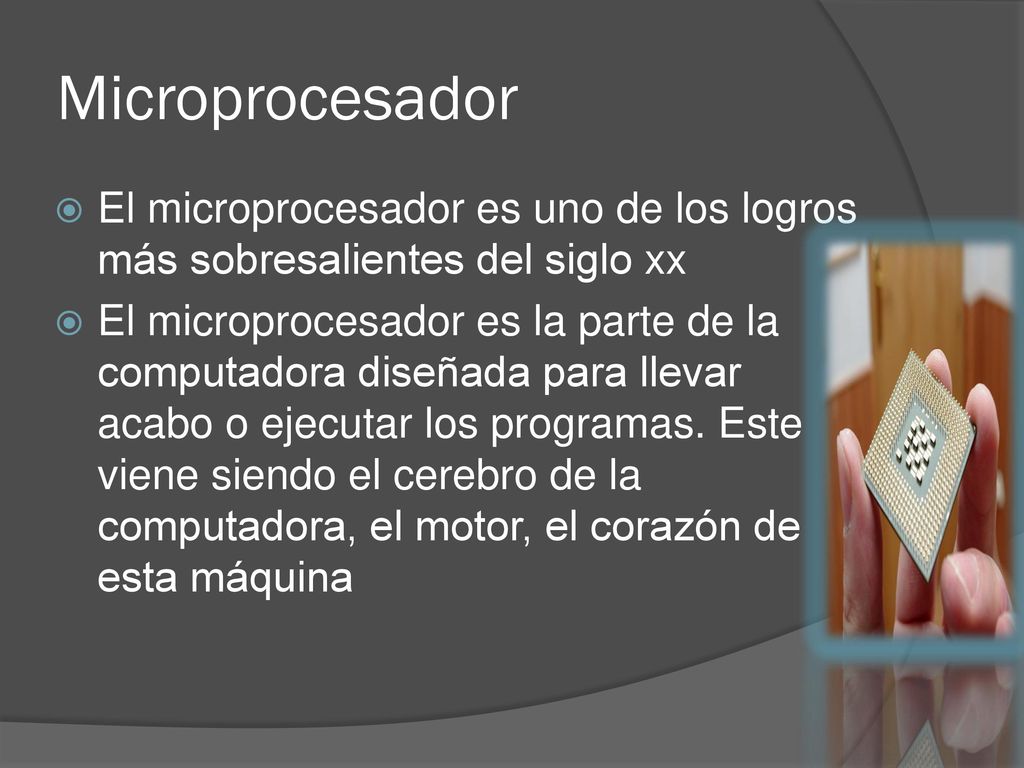 Microprocesador

El microprocesador es uno de los logros más sobresalientes del siglo xx

El microprocesador es la parte de la computadora diseñada para llevar acabo o ejecutar los programas. Este viene siendo el cerebro de la computadora, el motor, el corazón de esta máquina